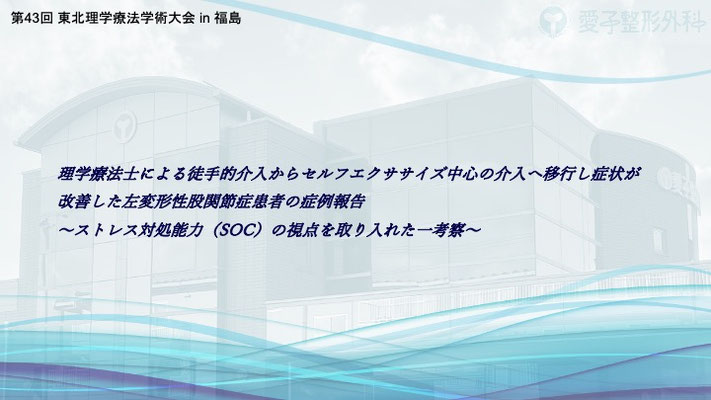 第43回 東北理学療法学術大会 in 福島

愛子整形外科

理学療法士による徒手的介入からセルフエクササイズ中心の介入へ移行し症状が改善した左変形性股関節症患者の症例報告
〜ストレス対処能力（SOC）の視点を取り入れた一考察〜